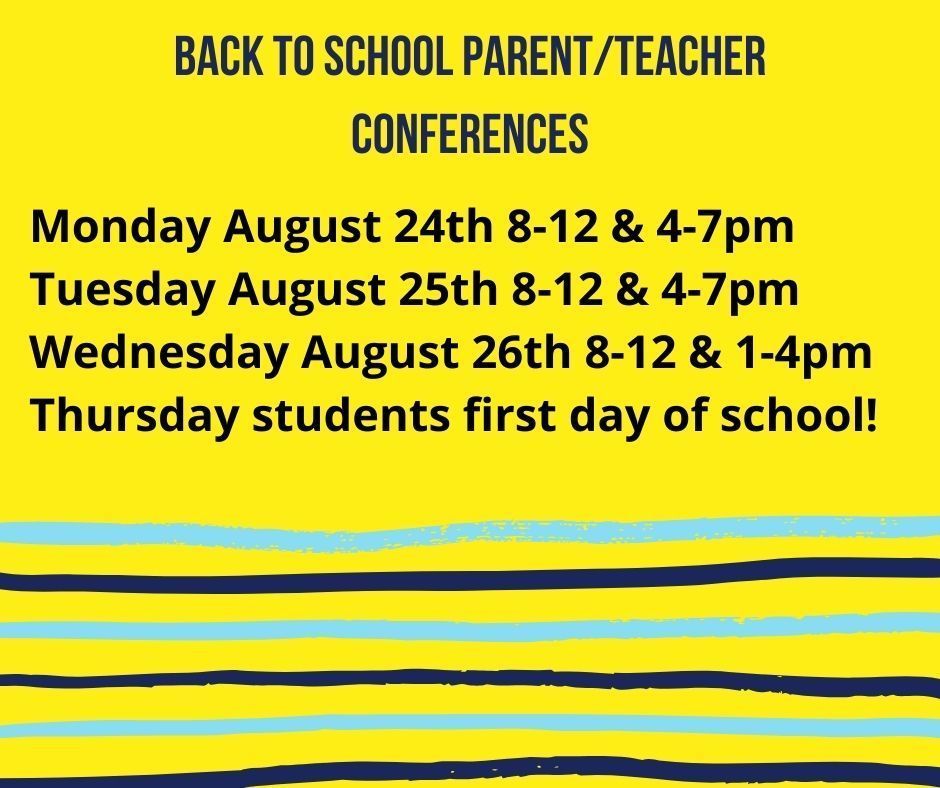 BACK TO SCHOOL PARENT/TEACHER CONFERENCES

Monday August 24th 8-12 & 4-7pm
Tuesday August 25th 8-12 & 4-7pm
Wednesday August 26th 8-12 & 1-4pm
Thursday students first day of school!